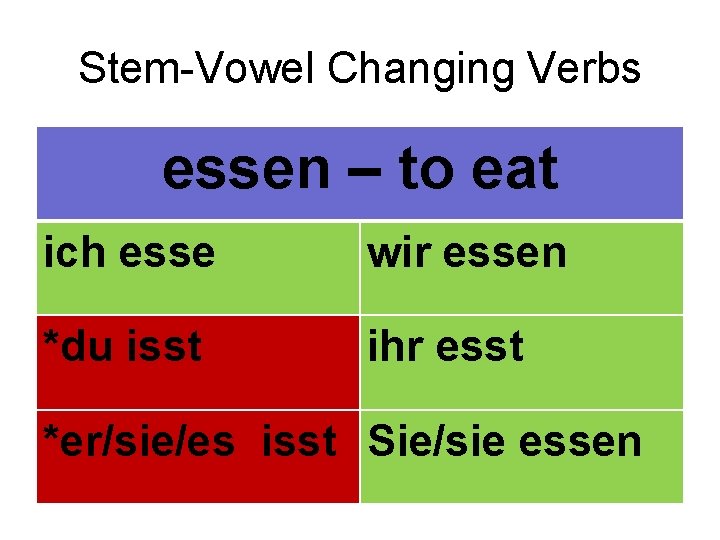 Stem-Vowel Changing Verbs

| essen – to eat | |
|---|---|
| ich esse | wir essen |
| *du isst | ihr esst |
| *er/sie/es isst | Sie/sie essen |